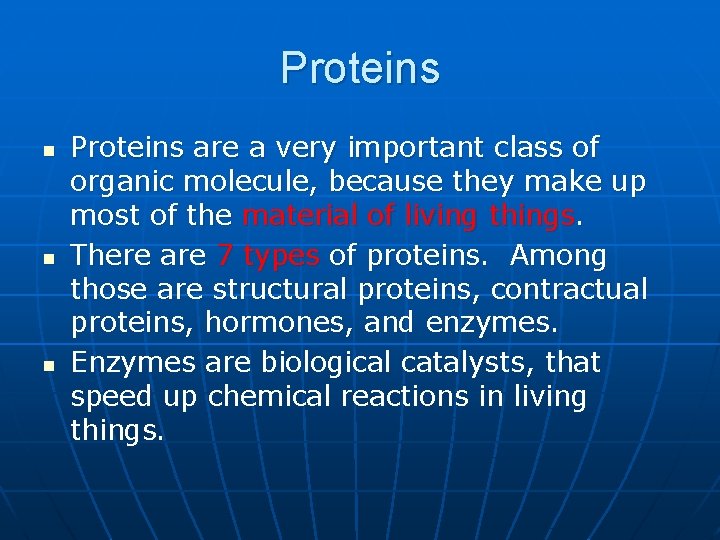 Proteins

- Proteins are a very important class of organic molecule, because they make up most of the material of living things.
- There are 7 types of proteins. Among those are structural proteins, contractual proteins, hormones, and enzymes.
- Enzymes are biological catalysts, that speed up chemical reactions in living things.